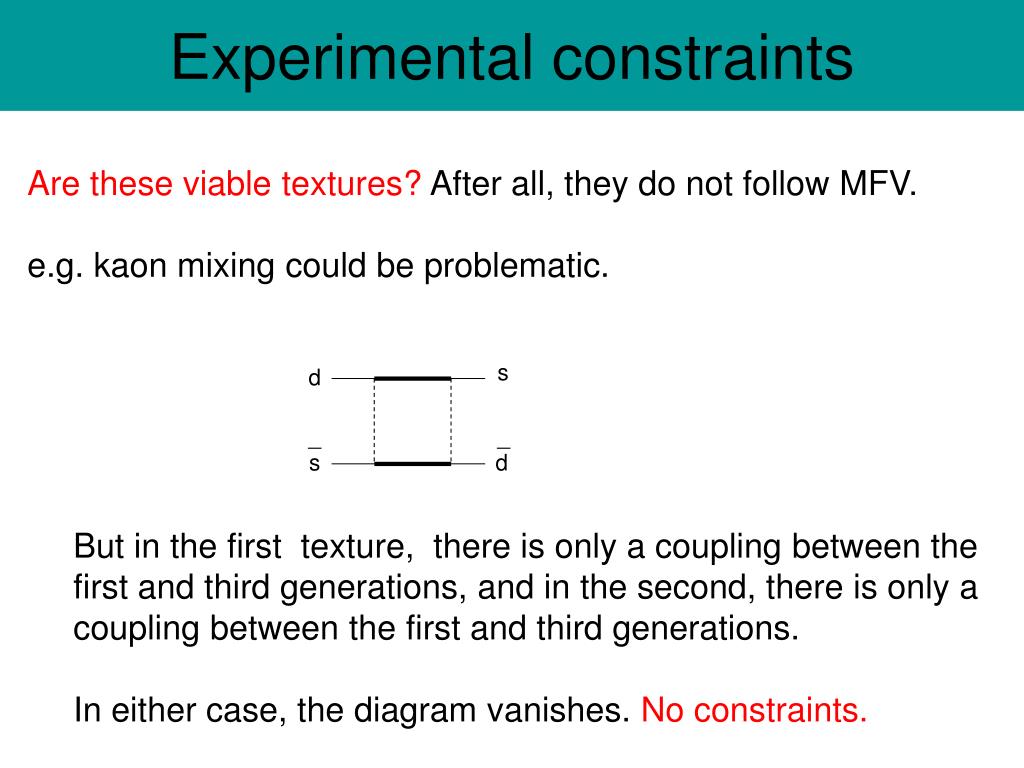 Experimental constraints

Are these viable textures? After all, they do not follow MFV.

e.g. kaon mixing could be problematic.

d

s

$\bar{s}$

$\bar{d}$

But in the first texture, there is only a coupling between the first and third generations, and in the second, there is only a coupling between the first and third generations.

In either case, the diagram vanishes. No constraints.